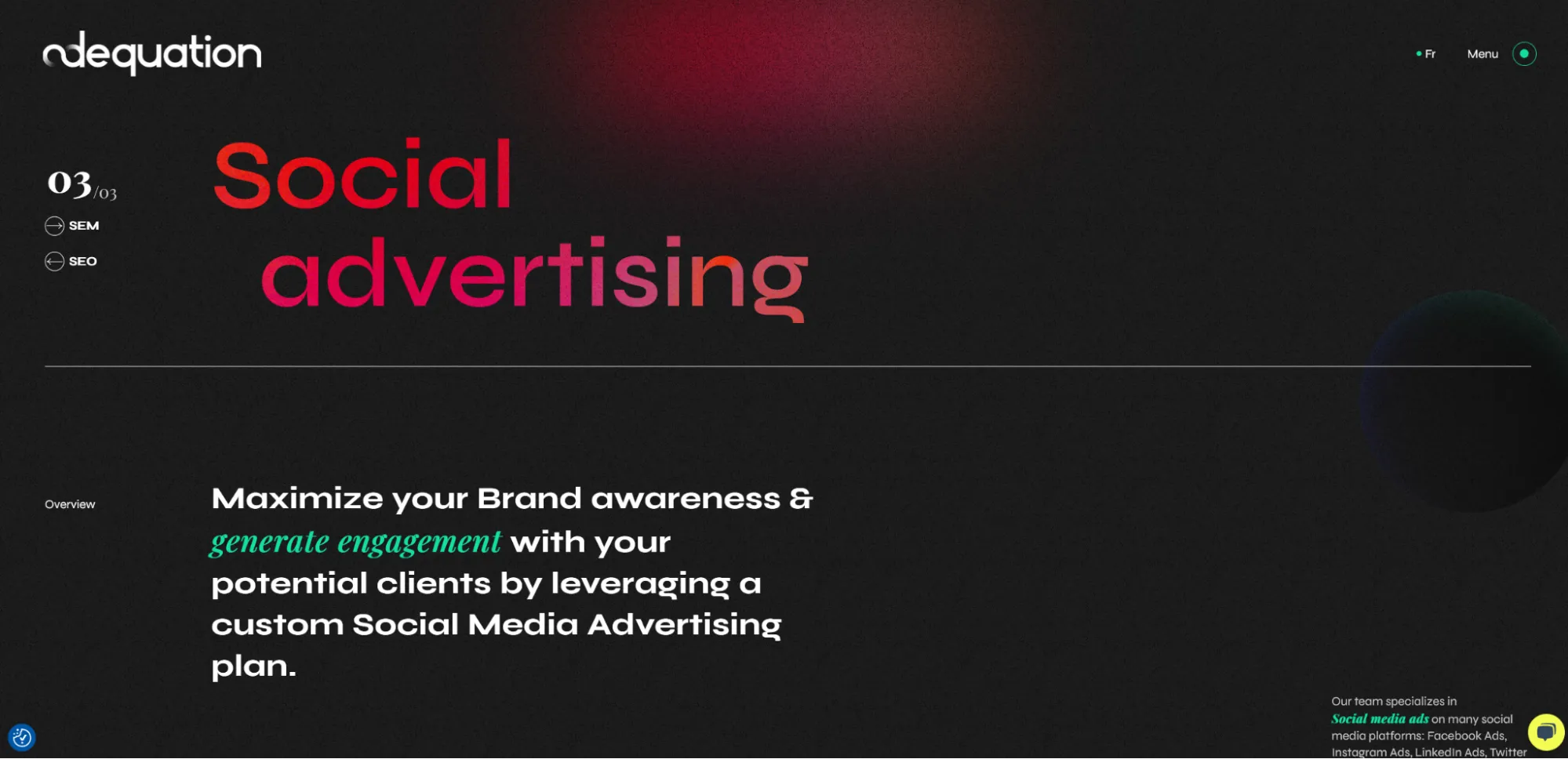 adequation

Fr Menu

03/03

SEM

SEO

Social advertising

Overview

Maximize your Brand awareness & generate engagement with your potential clients by leveraging a custom Social Media Advertising plan.

Our team specializes in Social media ads on many social media platforms: Facebook Ads, Instagram Ads, LinkedIn Ads, Twitter